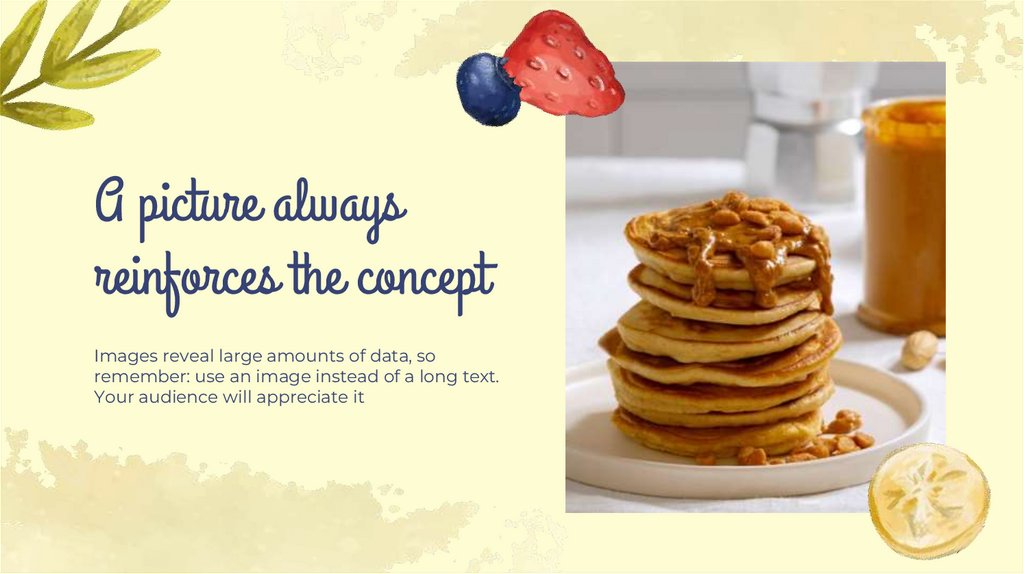 A picture always reinforces the concept

Images reveal large amounts of data, so remember: use an image instead of a long text. Your audience will appreciate it